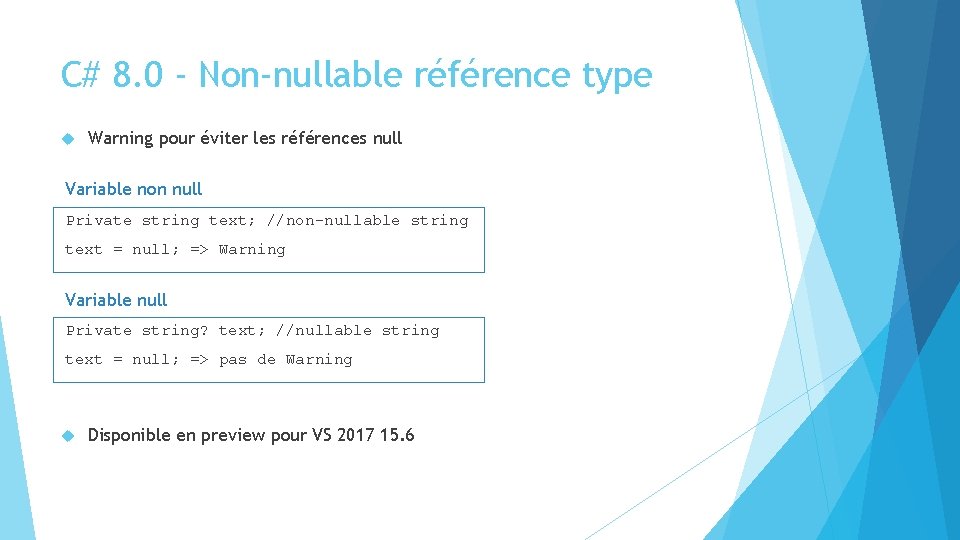 C# 8.0 - Non-nullable référence type

Warning pour éviter les références null

Variable non null

Private string text; //non-nullable string
text = null; => Warning

Variable null

Private string? text; //nullable string
text = null; => pas de Warning

Disponible en preview pour VS 2017 15.6